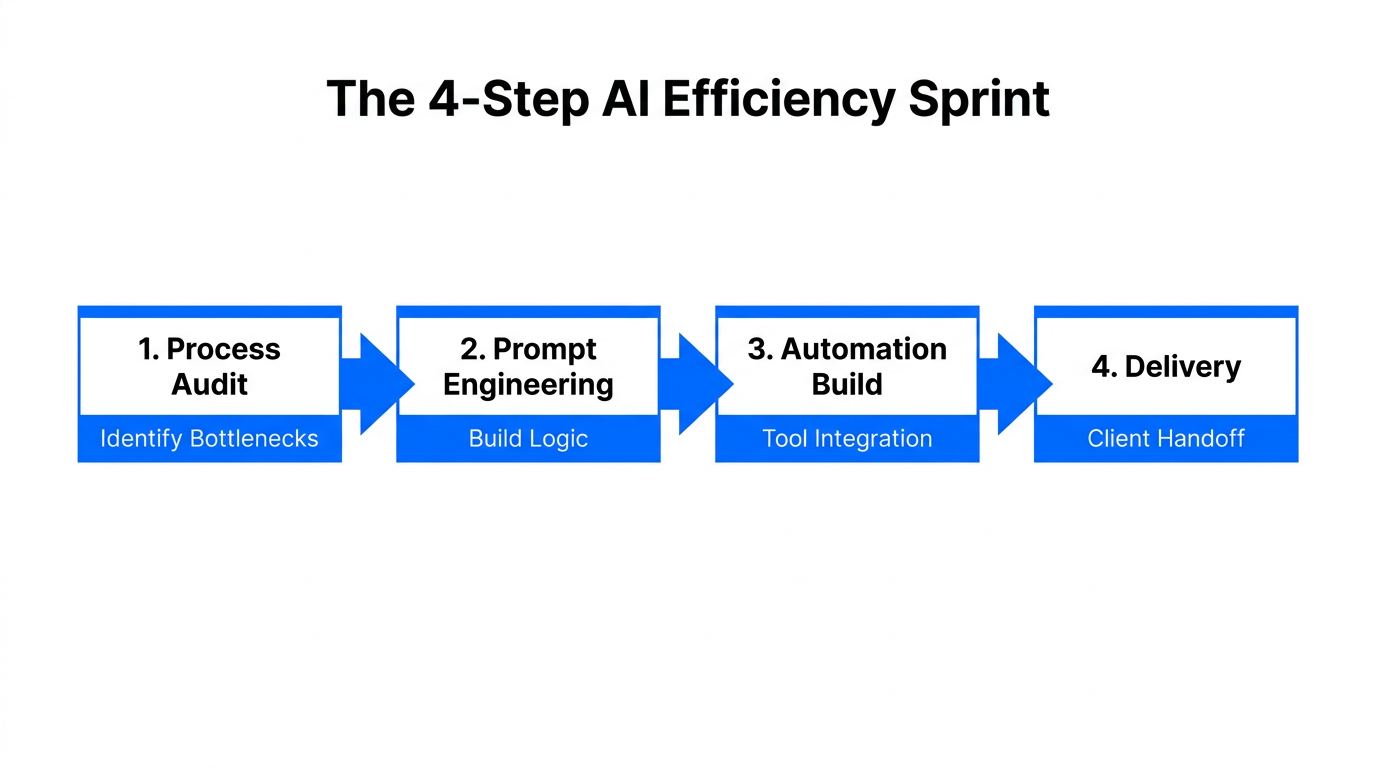 The 4-Step AI Efficiency Sprint

1. Process Audit
Identify Bottlenecks

2. Prompt Engineering
Build Logic

3. Automation Build
Tool Integration

4. Delivery
Client Handoff